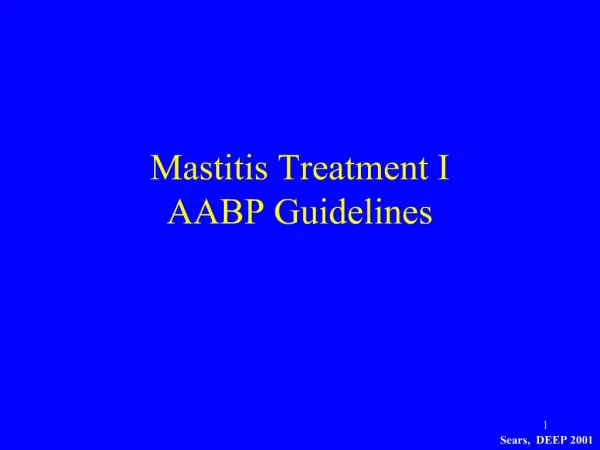 Mastitis Treatment I
AABP Guidelines

1
Sears, DEEP 2001